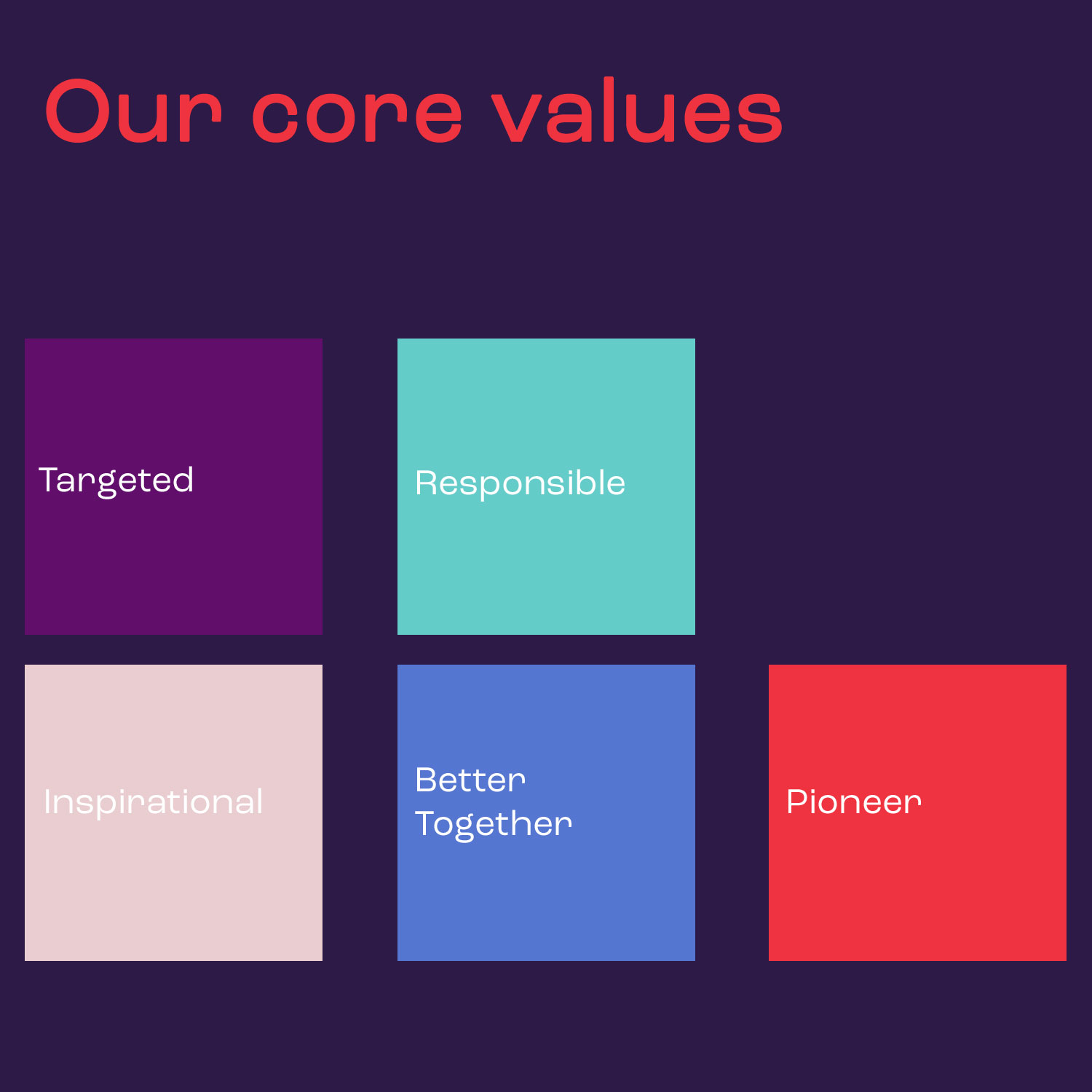 Our core values

Targeted

Responsible

Inspirational

Better Together

Pioneer